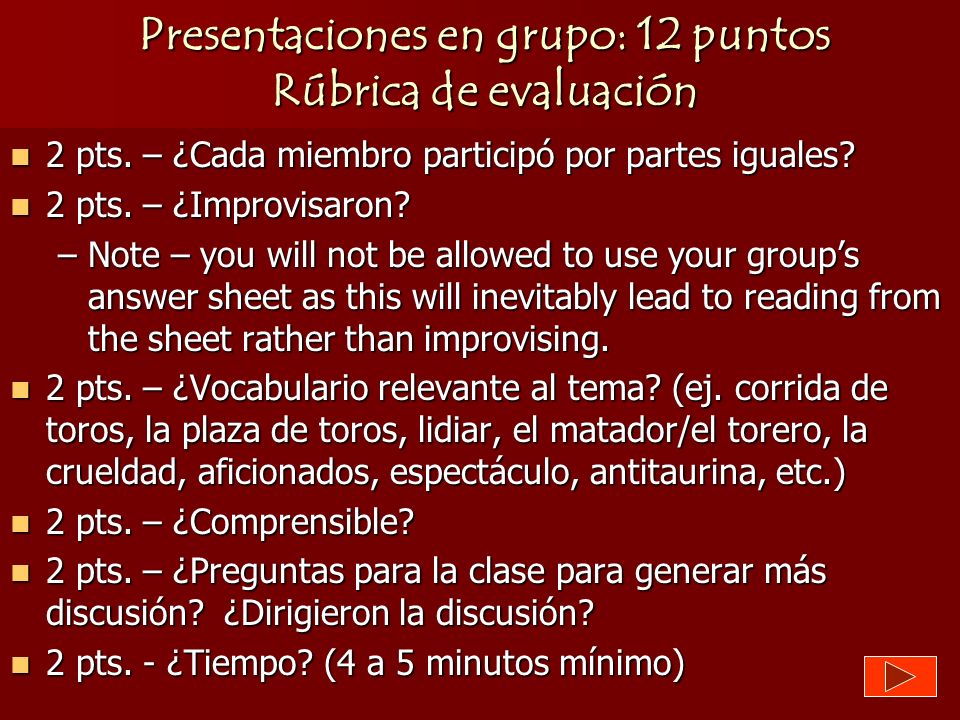 Presentaciones en grupo: 12 puntos
Rúbrica de evaluación

- 2 pts. – ¿Cada miembro participó por partes iguales?
- 2 pts. – ¿Improvisaron?
  – Note – you will not be allowed to use your group's answer sheet as this will inevitably lead to reading from the sheet rather than improvising.
- 2 pts. – ¿Vocabulario relevante al tema? (ej. corrida de toros, la plaza de toros, lidiar, el matador/el torero, la crueldad, aficionados, espectáculo, antitaurina, etc.)
- 2 pts. – ¿Comprensible?
- 2 pts. – ¿Preguntas para la clase para generar más discusión? ¿Dirigieron la discusión?
- 2 pts. - ¿Tiempo? (4 a 5 minutos mínimo)